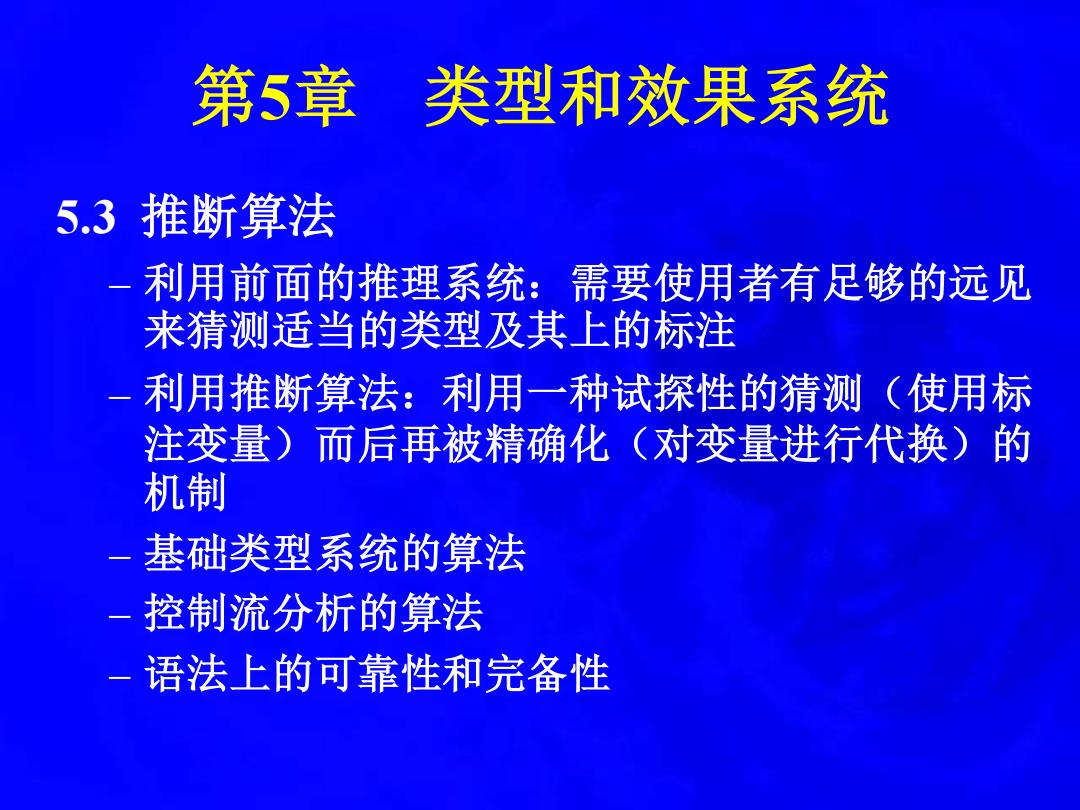 第5章　类型和效果系统

5.3 推断算法

– 利用前面的推理系统：需要使用者有足够的远见来猜测适当的类型及其上的标注

– 利用推断算法：利用一种试探性的猜测（使用标注变量）而后再被精确化（对变量进行代换）的机制

– 基础类型系统的算法

– 控制流分析的算法

– 语法上的可靠性和完备性